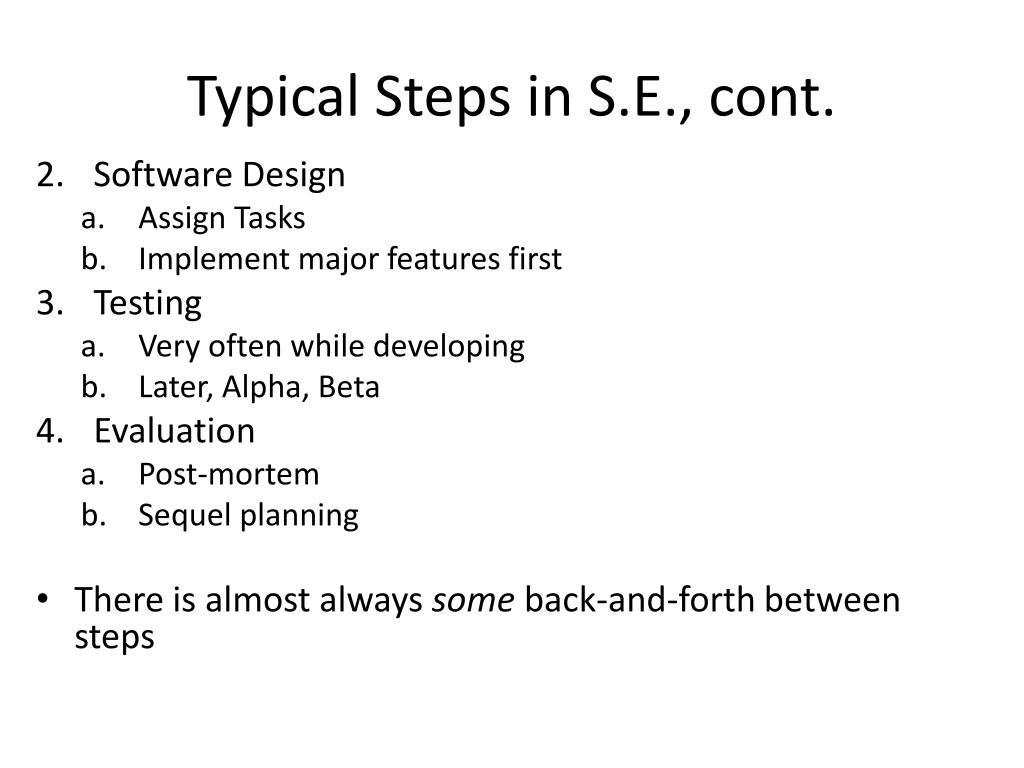 Typical Steps in S.E., cont.

2. Software Design
a. Assign Tasks
b. Implement major features first
3. Testing
a. Very often while developing
b. Later, Alpha, Beta
4. Evaluation
a. Post-mortem
b. Sequel planning

• There is almost always some back-and-forth between steps